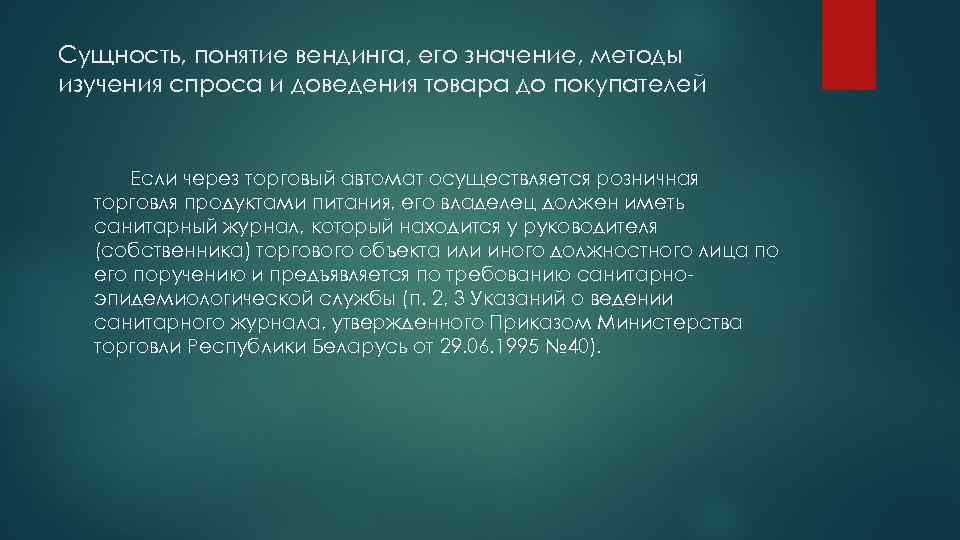 Сущность, понятие вендинга, его значение, методы изучения спроса и доведения товара до покупателей

Если через торговый автомат осуществляется розничная торговля продуктами питания, его владелец должен иметь санитарный журнал, который находится у руководителя (собственника) торгового объекта или иного должностного лица по его поручению и предъявляется по требованию санитарно-эпидемиологической службы (п. 2, 3 Указаний о ведении санитарного журнала, утвержденного Приказом Министерства торговли Республики Беларусь от 29.06.1995 №40).